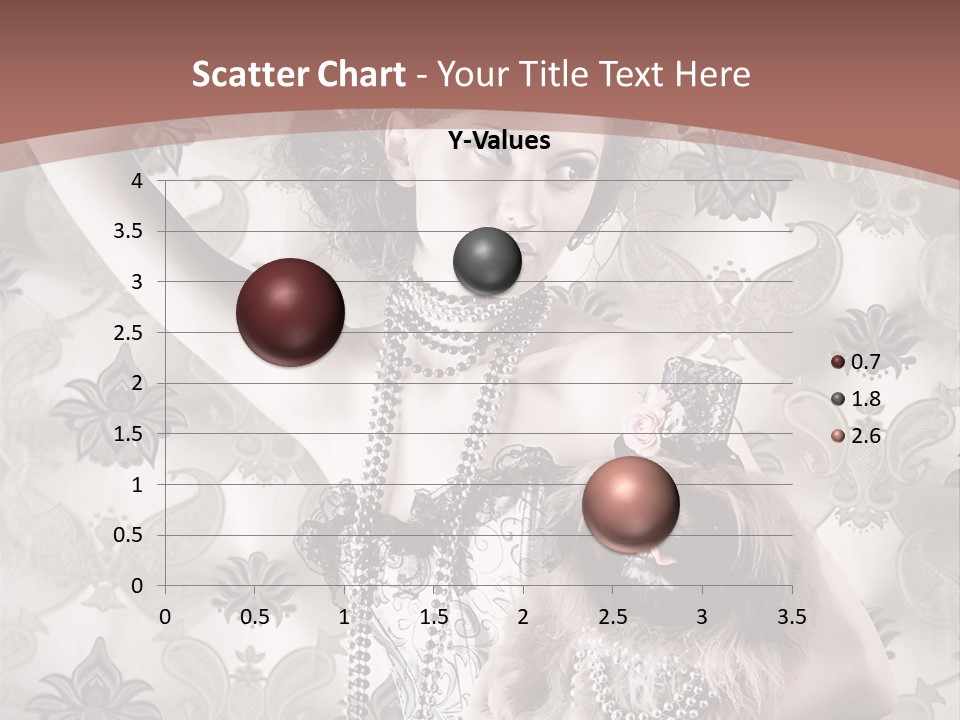 Scatter Chart - Your Title Text Here

Y-Values

4
3.5
3
2.5
2
1.5
1
0.5
0

0 0.5 1 1.5 2 2.5 3 3.5

0.7
1.8
2.6